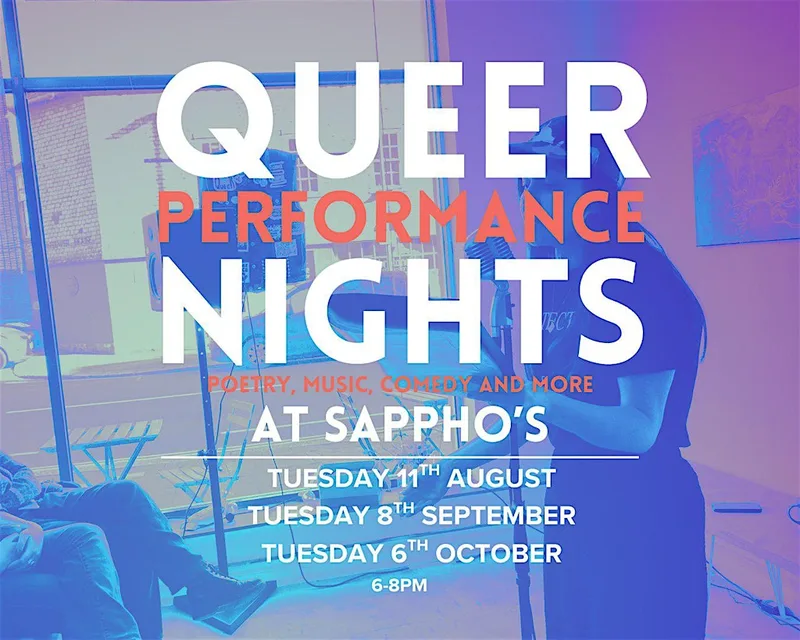 QUEER
PERFORMANCE
NIGHTS
POETRY, MUSIC, COMEDY AND MORE
AT SAPPHO'S

TUESDAY 11$^{TH}$ AUGUST
TUESDAY 8$^{TH}$ SEPTEMBER
TUESDAY 6$^{TH}$ OCTOBER
6-8PM